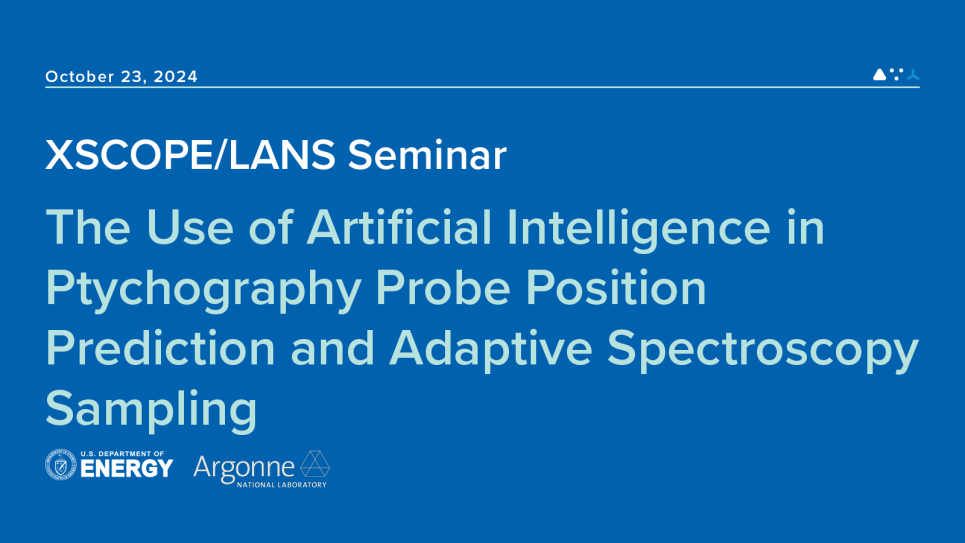 October 23, 2024

XSCOPE/LANS Seminar

The Use of Artificial Intelligence in Ptychography Probe Position Prediction and Adaptive Spectroscopy Sampling

U.S. DEPARTMENT OF ENERGY

Argonne NATIONAL LABORATORY